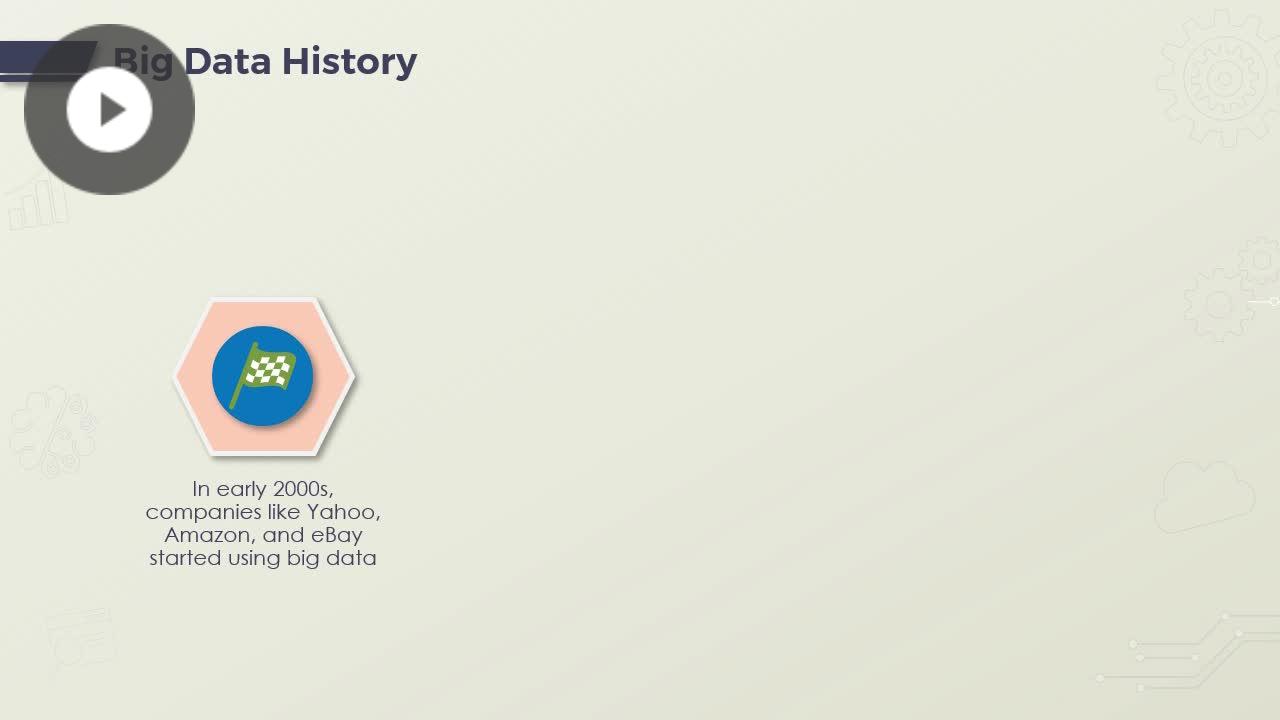 Big Data History

In early 2000s, companies like Yahoo, Amazon, and eBay started using big data